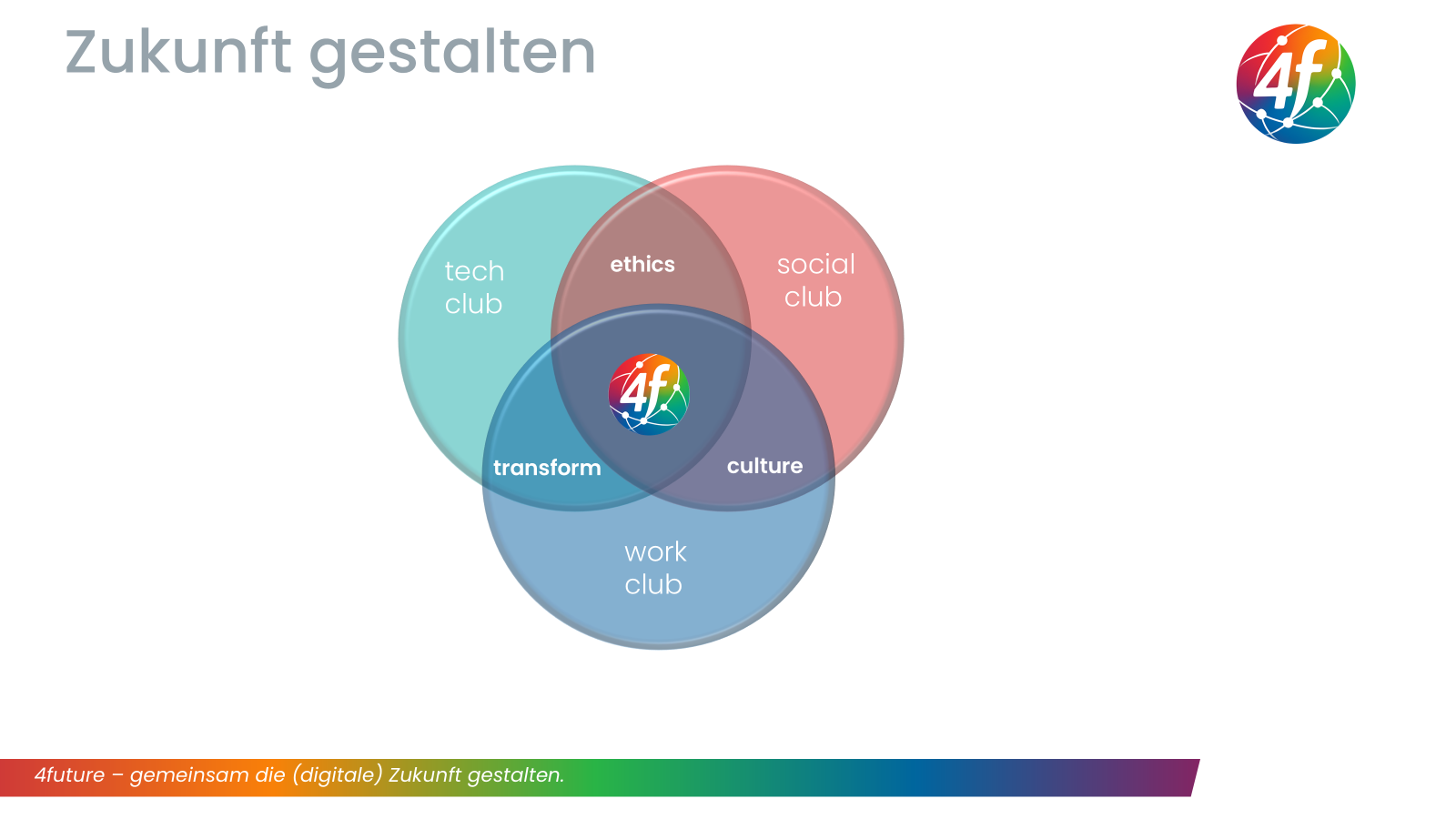 Zukunft gestalten

4f

tech club

ethics

social club

4f

transform

culture

work club

4future – gemeinsam die (digitale) Zukunft gestalten.